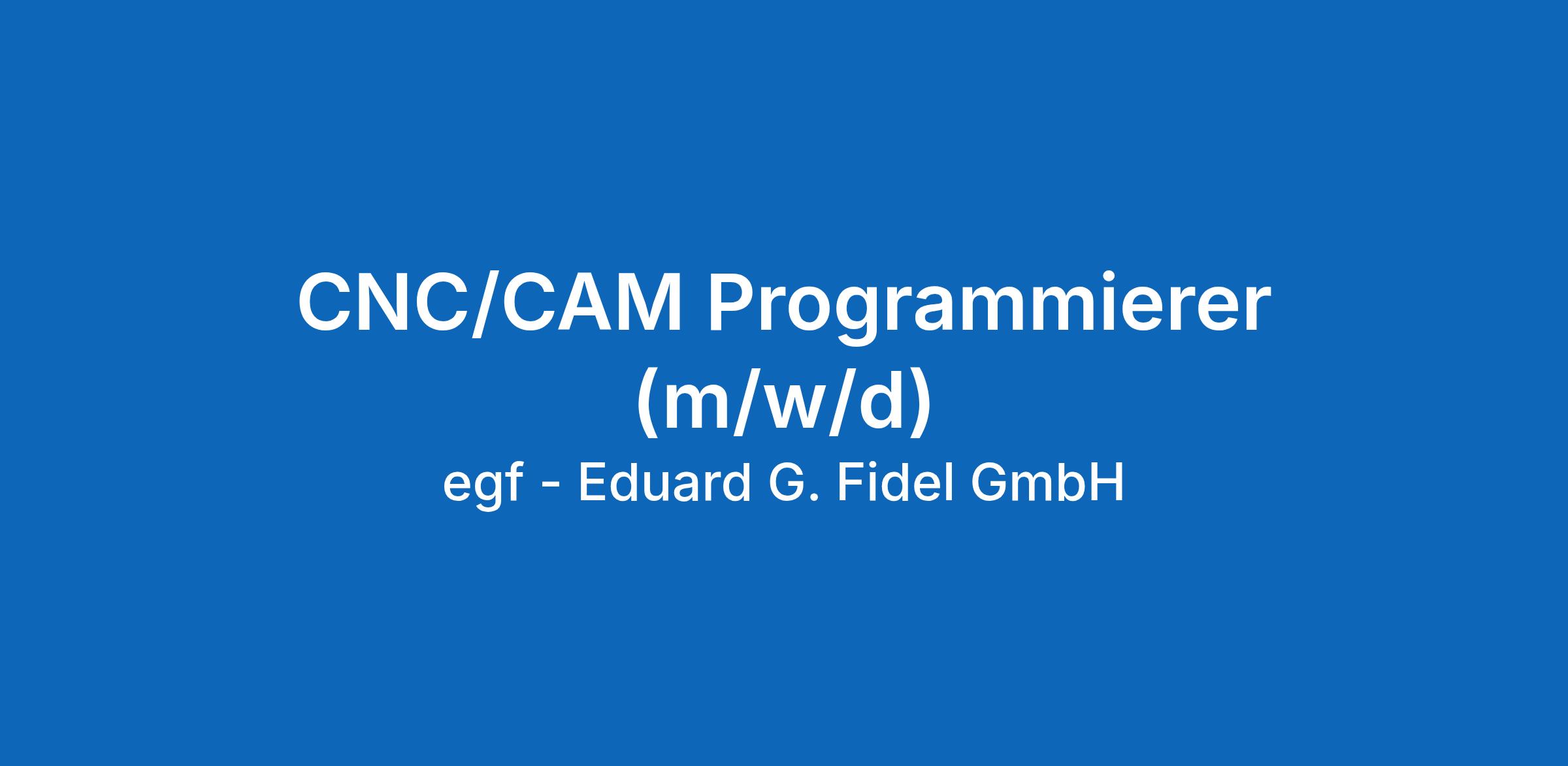 CNC/CAM Programmierer (m/w/d)

egf - Eduard G. Fidel GmbH